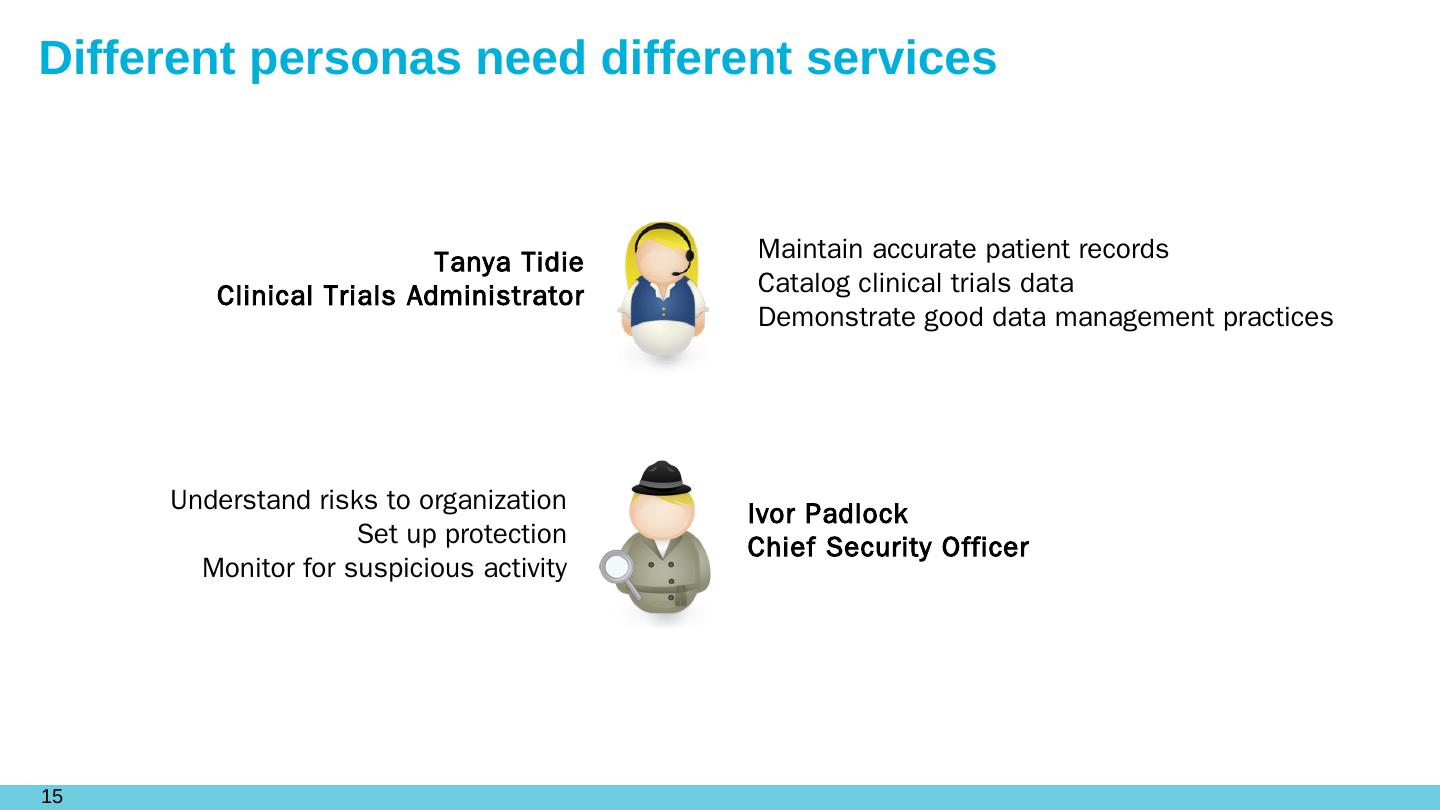 Different personas need different services

Tanya Tidie
Clinical Trials Administrator

Maintain accurate patient records
Catalog clinical trials data
Demonstrate good data management practices

Understand risks to organization
Set up protection
Monitor for suspicious activity

Ivor Padlock
Chief Security Officer

15